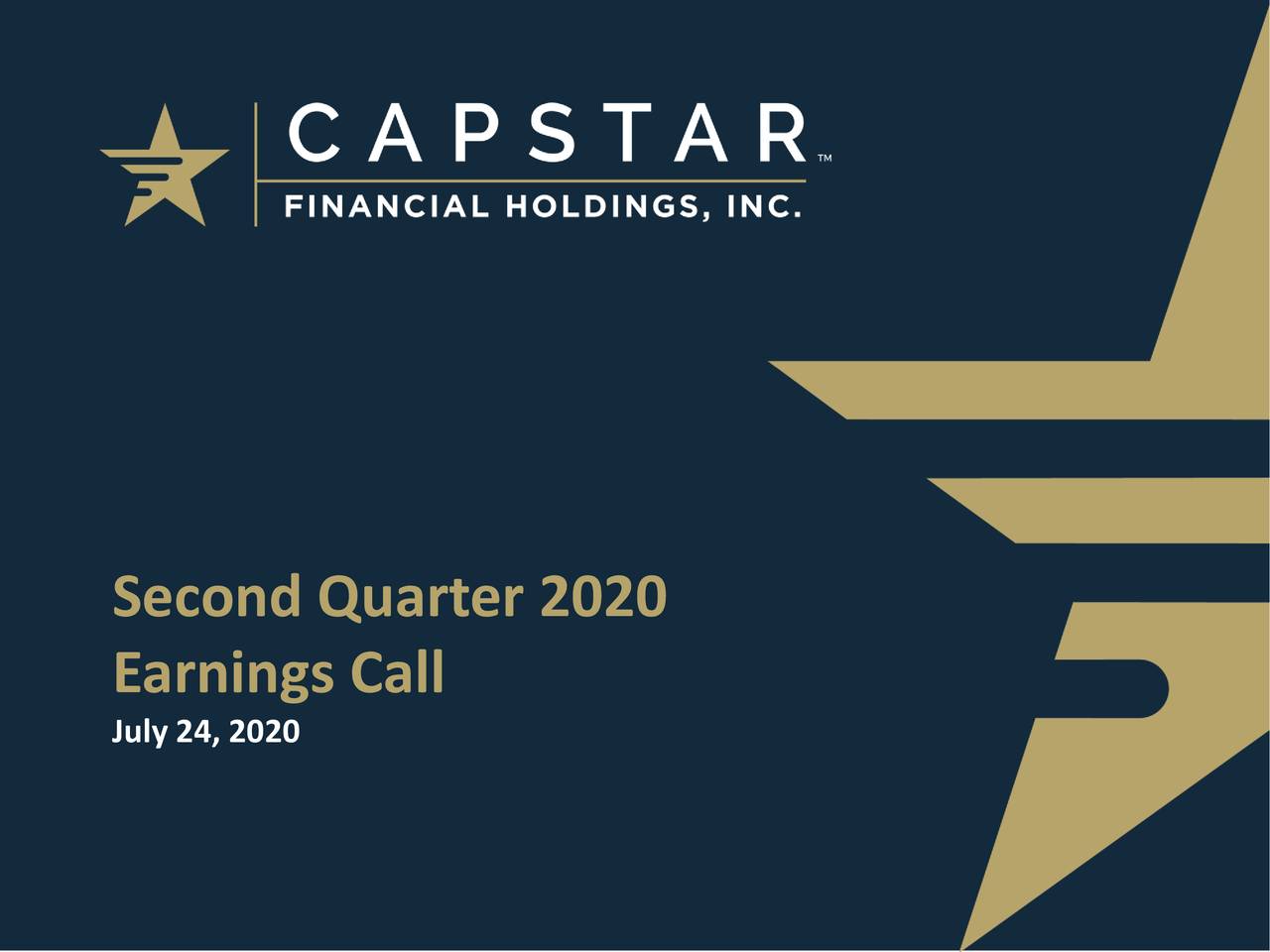 CAPSTAR™
FINANCIAL HOLDINGS, INC.

Second Quarter 2020
Earnings Call
July 24, 2020